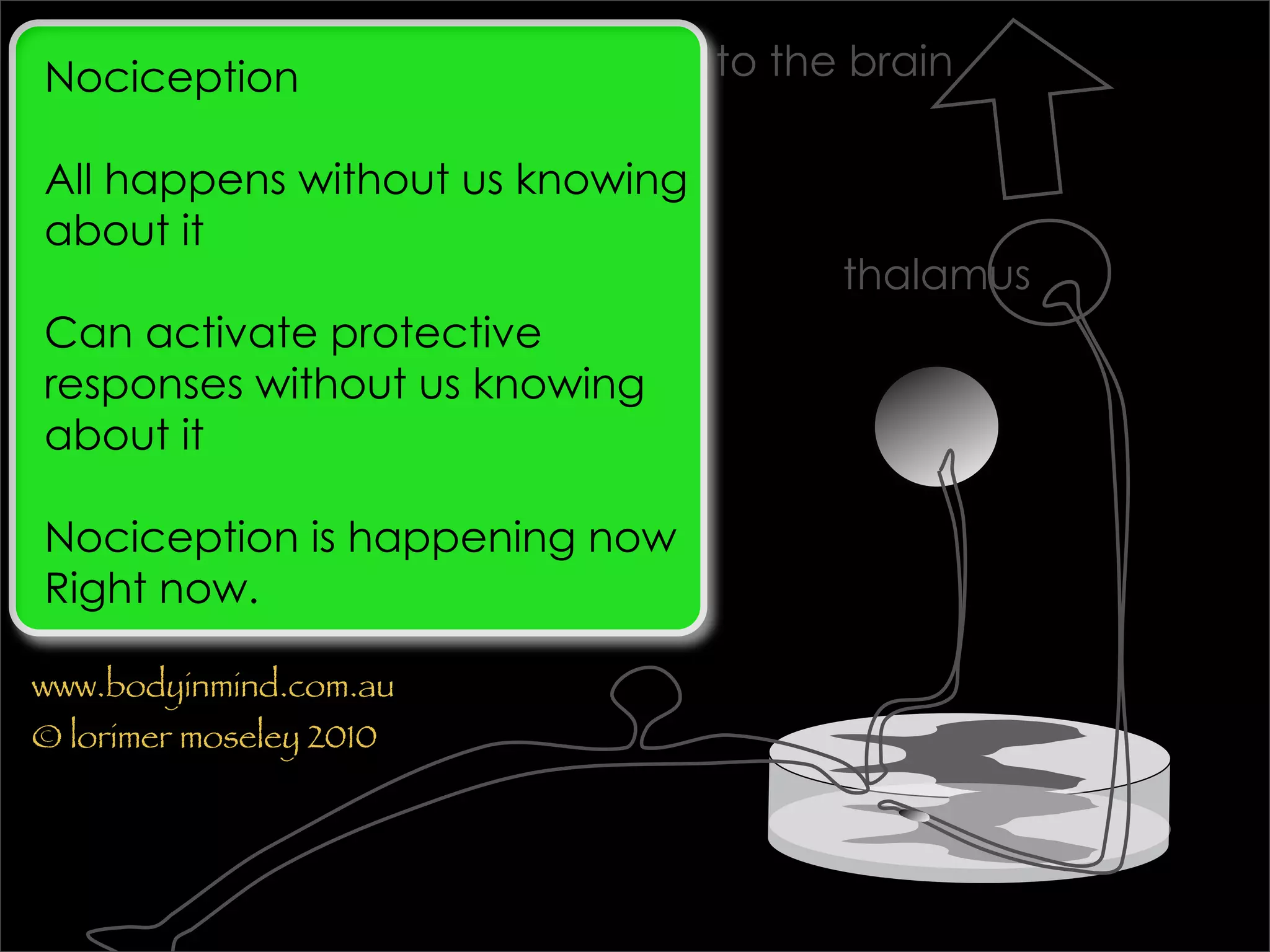 Nociception

All happens without us knowing about it

Can activate protective responses without us knowing about it

Nociception is happening now
Right now.

to the brain

thalamus

www.bodyinmind.com.au
© lorimer moseley 2010